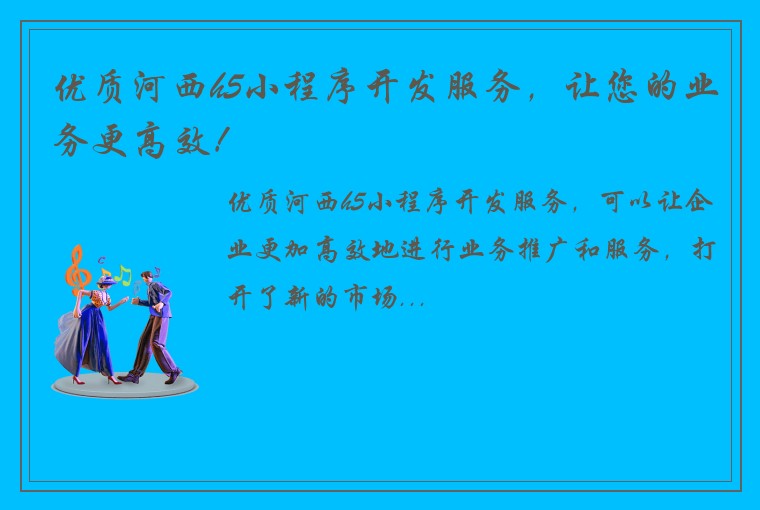 优质河西h5小程序开发服务，让您的业务更高效！

优质河西h5小程序开发服务，可以让企业更加高效地进行业务推广和服务，打开了新的市场...